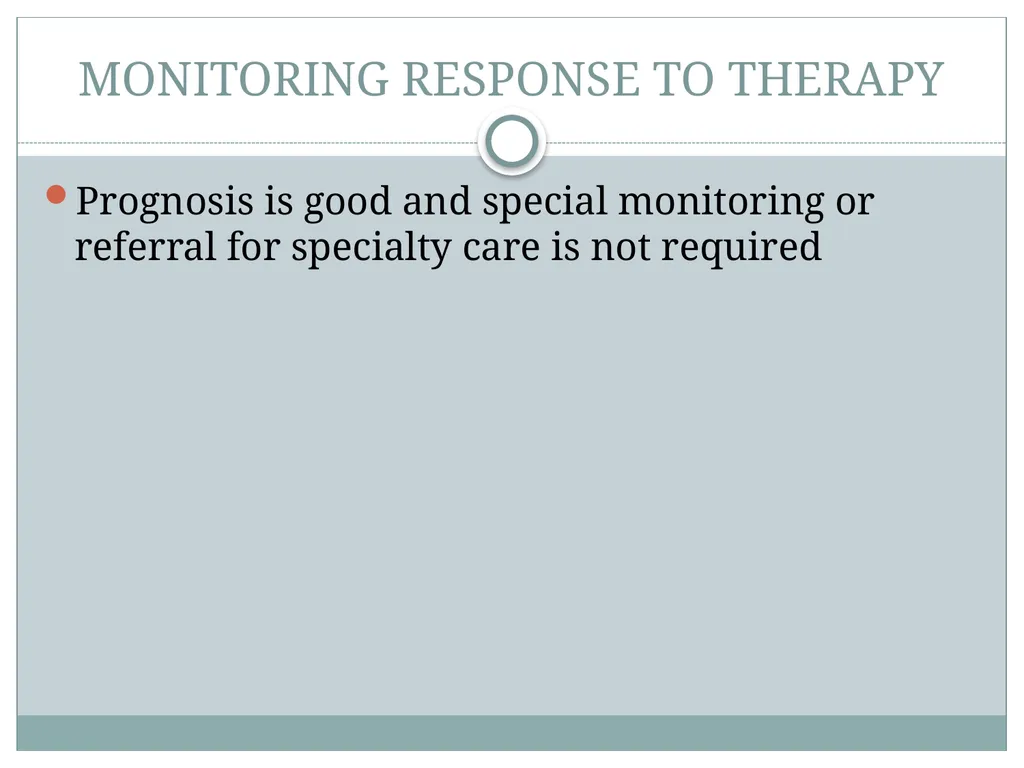 MONITORING RESPONSE TO THERAPY

Prognosis is good and special monitoring or referral for specialty care is not required